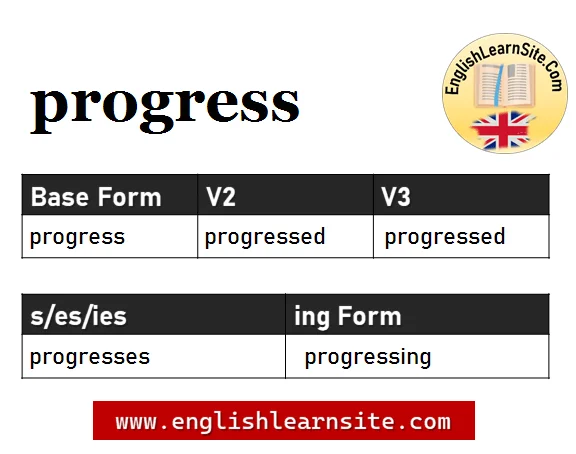 progress

EnglishLearnSite.Com

| Base Form | V2 | V3 |
|---|---|---|
| progress | progressed | progressed |

| s/es/ies | ing Form |
|---|---|
| progresses | progressing |

www.englishlearnsite.com